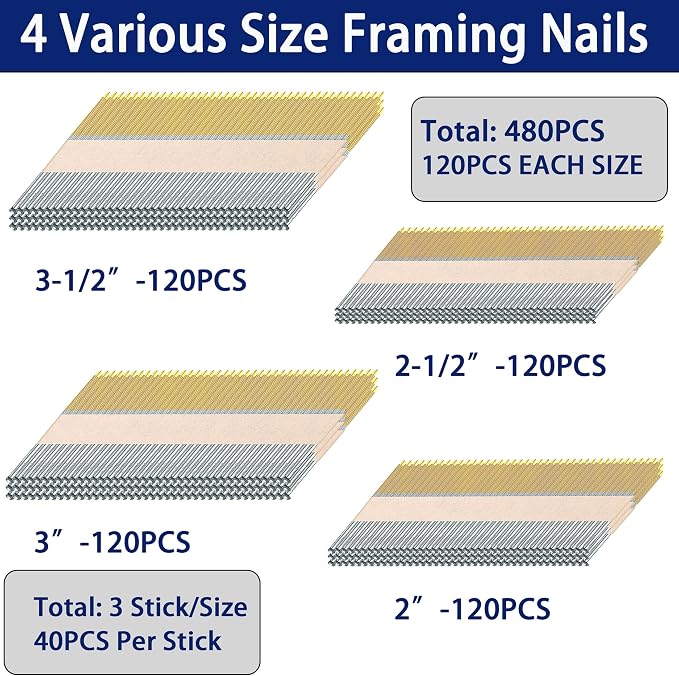 4 Various Size Framing Nails

Total: 480PCS
120PCS EACH SIZE

3-1/2” -120PCS

2-1/2” -120PCS

3” -120PCS

2” -120PCS

Total: 3 Stick/Size
40PCS Per Stick